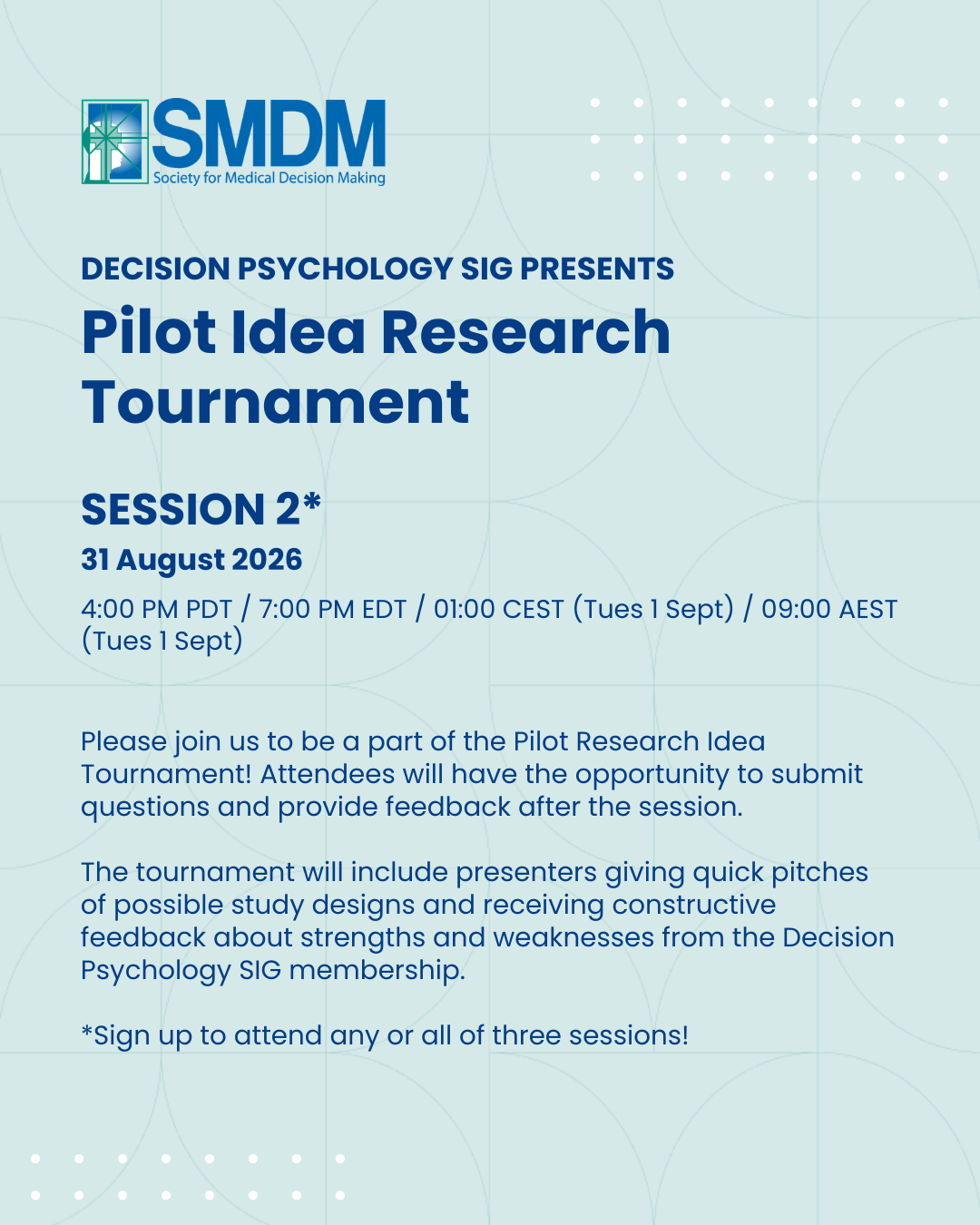 SMDM
Society for Medical Decision Making

DECISION PSYCHOLOGY SIG PRESENTS

Pilot Idea Research Tournament

SESSION 2*

31 August 2026

4:00 PM PDT / 7:00 PM EDT / 01:00 CEST (Tues 1 Sept) / 09:00 AEST (Tues 1 Sept)

Please join us to be a part of the Pilot Research Idea Tournament! Attendees will have the opportunity to submit questions and provide feedback after the session.

The tournament will include presenters giving quick pitches of possible study designs and receiving constructive feedback about strengths and weaknesses from the Decision Psychology SIG membership.

*Sign up to attend any or all of three sessions!